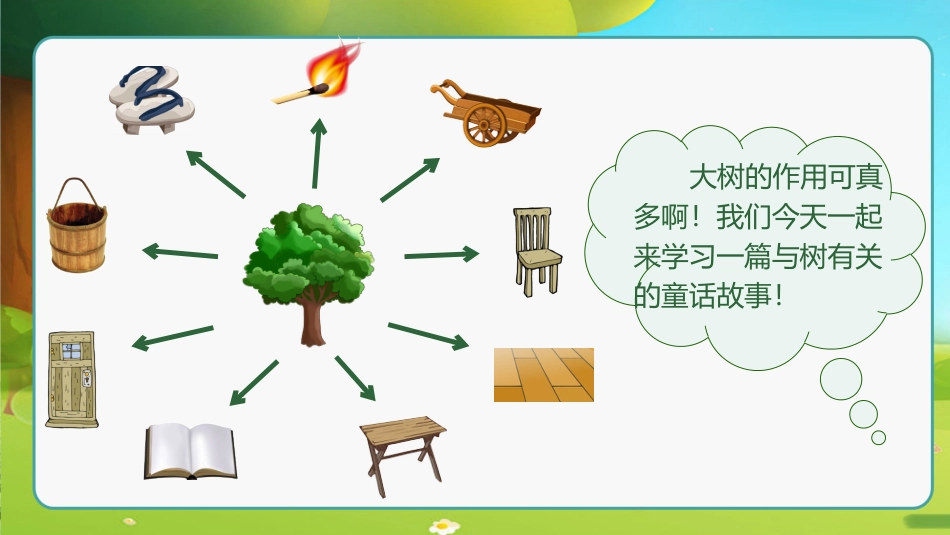 大树的作用可真多啊！我们今天一起来学习一篇与树有关的童话故事！